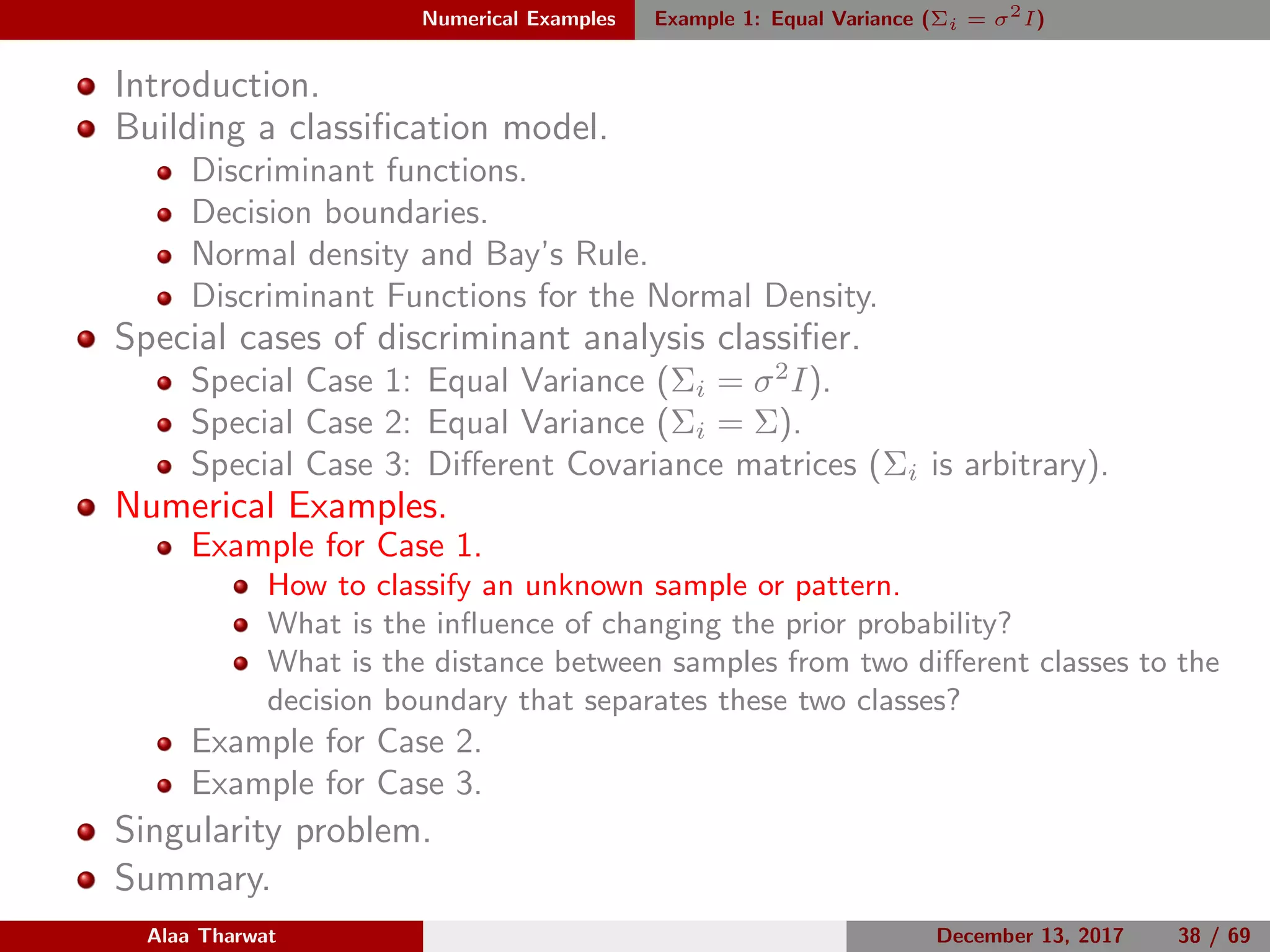 Numerical Examples Example 1: Equal Variance ($\Sigma_i = \sigma^2 I$)

- Introduction.
- Building a classification model.
  - Discriminant functions.
  - Decision boundaries.
  - Normal density and Bay's Rule.
  - Discriminant Functions for the Normal Density.
- Special cases of discriminant analysis classifier.
  - Special Case 1: Equal Variance ($\Sigma_i = \sigma^2 I$).
  - Special Case 2: Equal Variance ($\Sigma_i = \Sigma$).
  - Special Case 3: Different Covariance matrices ($\Sigma_i$ is arbitrary).
- Numerical Examples.
  - Example for Case 1.
    - How to classify an unknown sample or pattern.
    - What is the influence of changing the prior probability?
    - What is the distance between samples from two different classes to the decision boundary that separates these two classes?
  - Example for Case 2.
  - Example for Case 3.
- Singularity problem.
- Summary.

Alaa Tharwat December 13, 2017 38 / 69